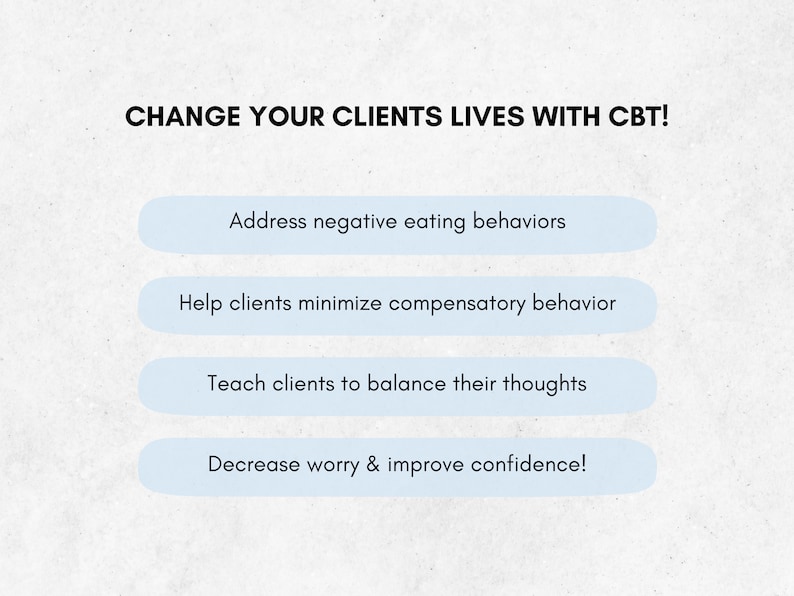 CHANGE YOUR CLIENTS LIVES WITH CBT!

Address negative eating behaviors

Help clients minimize compensatory behavior

Teach clients to balance their thoughts

Decrease worry & improve confidence!